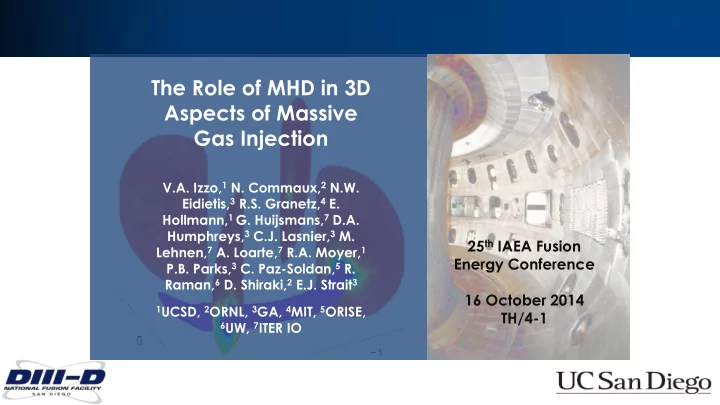 The Role of MHD in 3D Aspects of Massive Gas Injection

V.A. Izzo,$^1$ N. Commaux,$^2$ N.W. Eidietis,$^3$ R.S. Granetz,$^4$ E. Hollmann,$^1$ G. Huijsmans,$^7$ D.A. Humphreys,$^3$ C.J. Lasnier,$^3$ M. Lehnen,$^7$ A. Loarte,$^7$ R.A. Moyer,$^1$ P.B. Parks,$^3$ C. Paz-Soldan,$^5$ R. Raman,$^6$ D. Shiraki,$^2$ E.J. Strait$^3$

$^1$UCSD, $^2$ORNL, $^3$GA, $^4$MIT, $^5$ORISE, $^6$UW, $^7$ITER IO

0

−1

25$^{th}$ IAEA Fusion Energy Conference

16 October 2014
TH/4-1

DIII-D
NATIONAL FUSION FACILITY
SAN DIEGO

UC San Diego